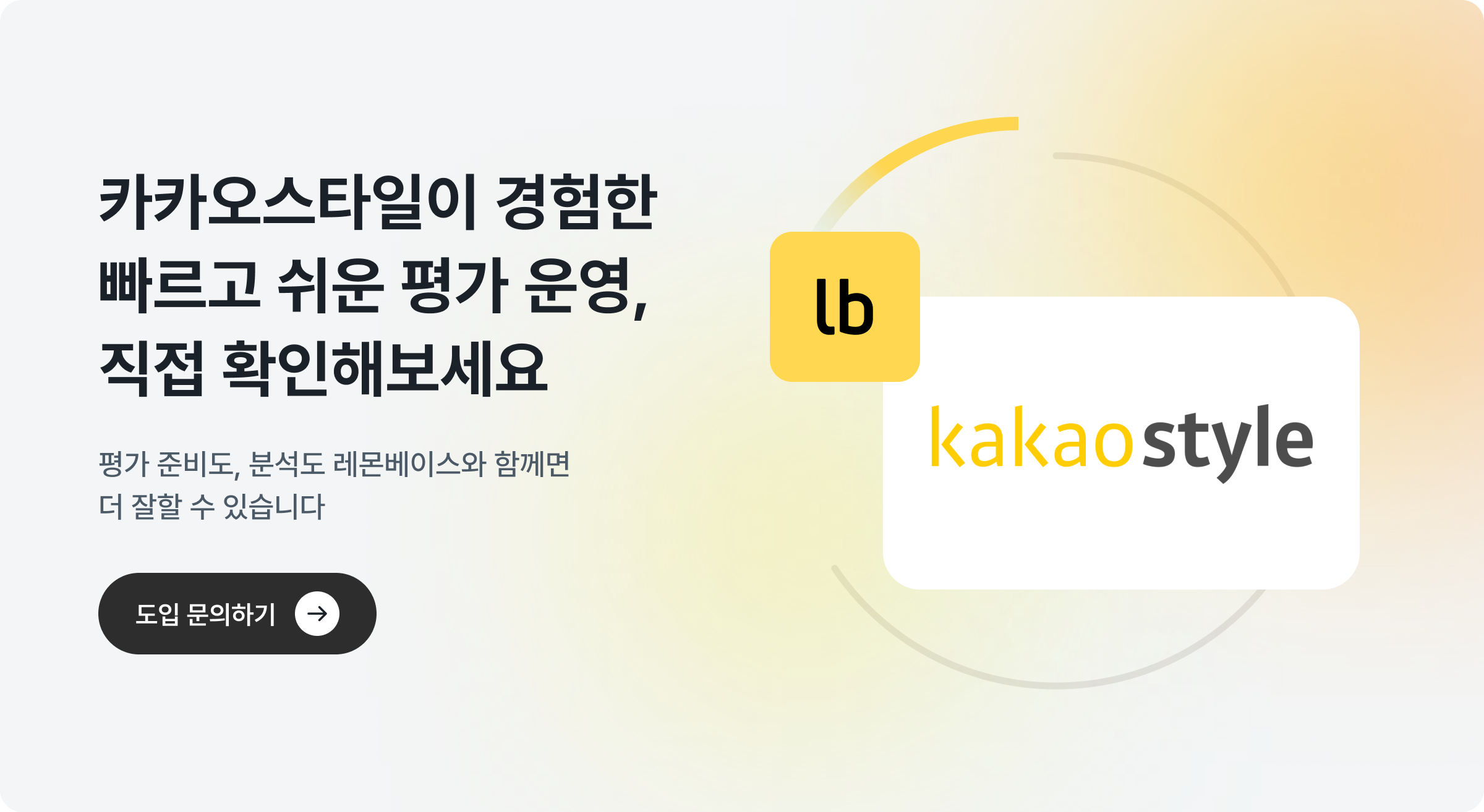 카카오스타일이 경험한 빠르고 쉬운 평가 운영, 직접 확인해보세요

평가 준비도, 분석도 레몬베이스와 함께면 더 잘할 수 있습니다

도입 문의하기

lb

kakaostyle